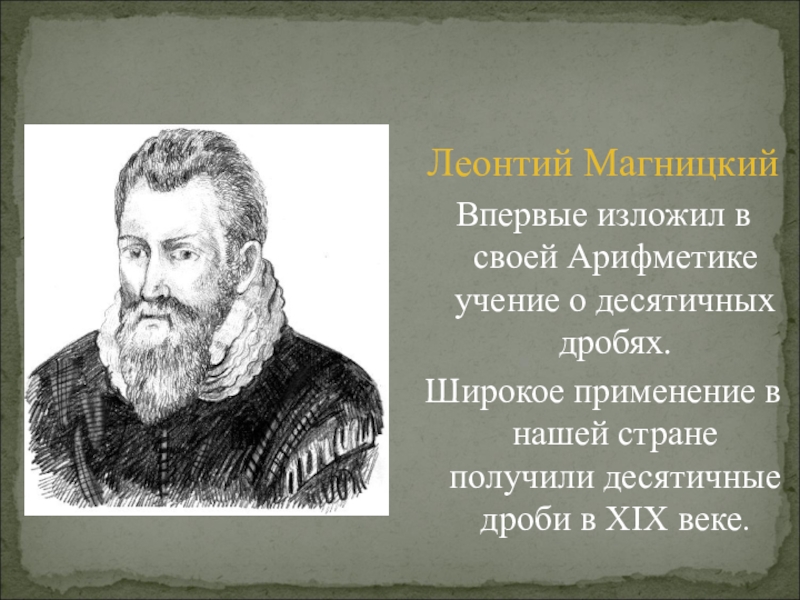 Леонтий Магницкий

Впервые изложил в своей Арифметике учение о десятичных дробях.

Широкое применение в нашей стране получили десятичные дроби в XIX веке.